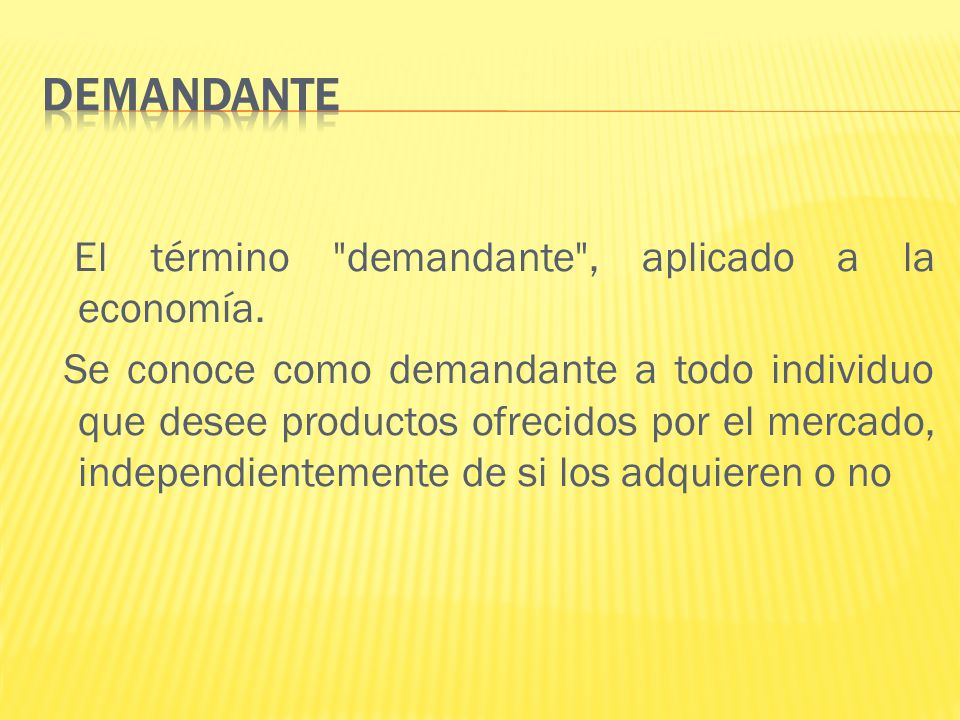 DEMANDANTE

El término "demandante", aplicado a la economía.

Se conoce como demandante a todo individuo que desee productos ofrecidos por el mercado, independientemente de si los adquieren o no